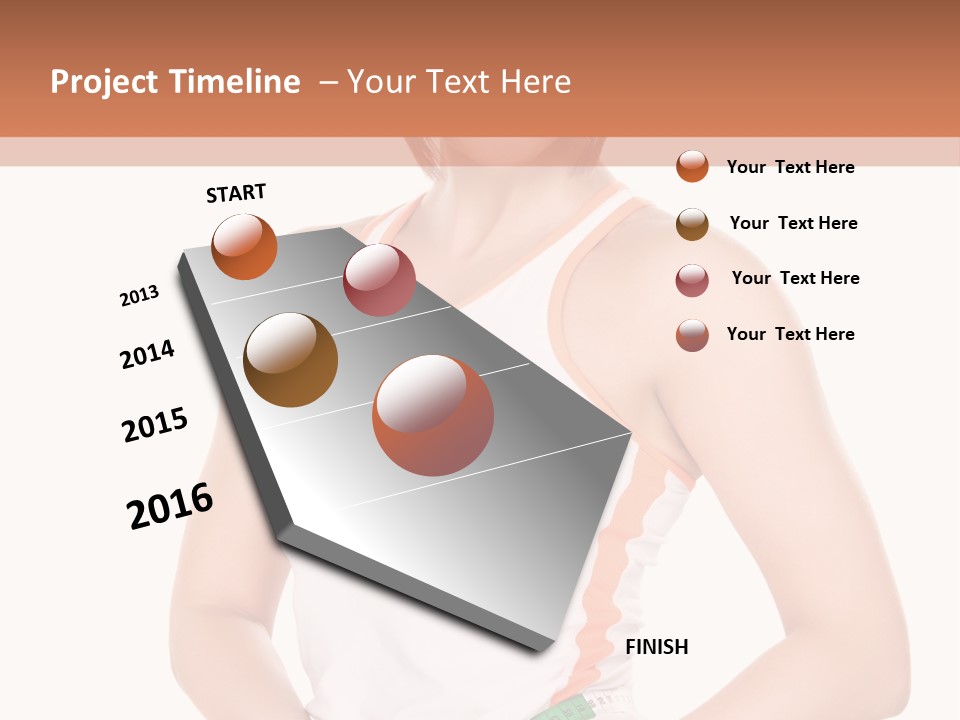 Project Timeline – Your Text Here

START

2013

2014

2015

2016

FINISH

Your Text Here

Your Text Here

Your Text Here

Your Text Here